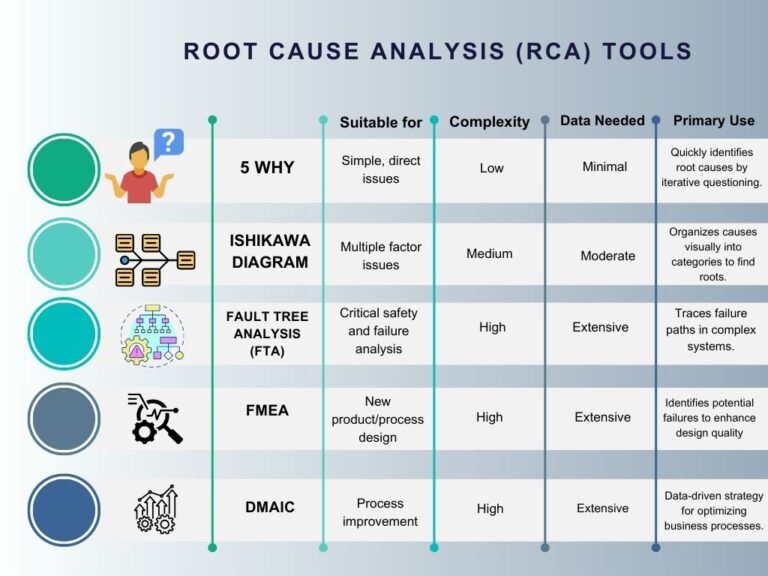 ROOT CAUSE ANALYSIS (RCA) TOOLS

| | Suitable for | Complexity | Data Needed | Primary Use |
|---|---|---|---|---|
| 5 WHY | Simple, direct issues | Low | Minimal | Quickly identifies root causes by iterative questioning. |
| ISHIKAWA DIAGRAM | Multiple factor issues | Medium | Moderate | Organizes causes visually into categories to find roots. |
| FAULT TREE ANALYSIS (FTA) | Critical safety and failure analysis | High | Extensive | Traces failure paths in complex systems. |
| FMEA | New product/process design | High | Extensive | Identifies potential failures to enhance design quality |
| DMAIC | Process improvement | High | Extensive | Data-driven strategy for optimizing business processes. |